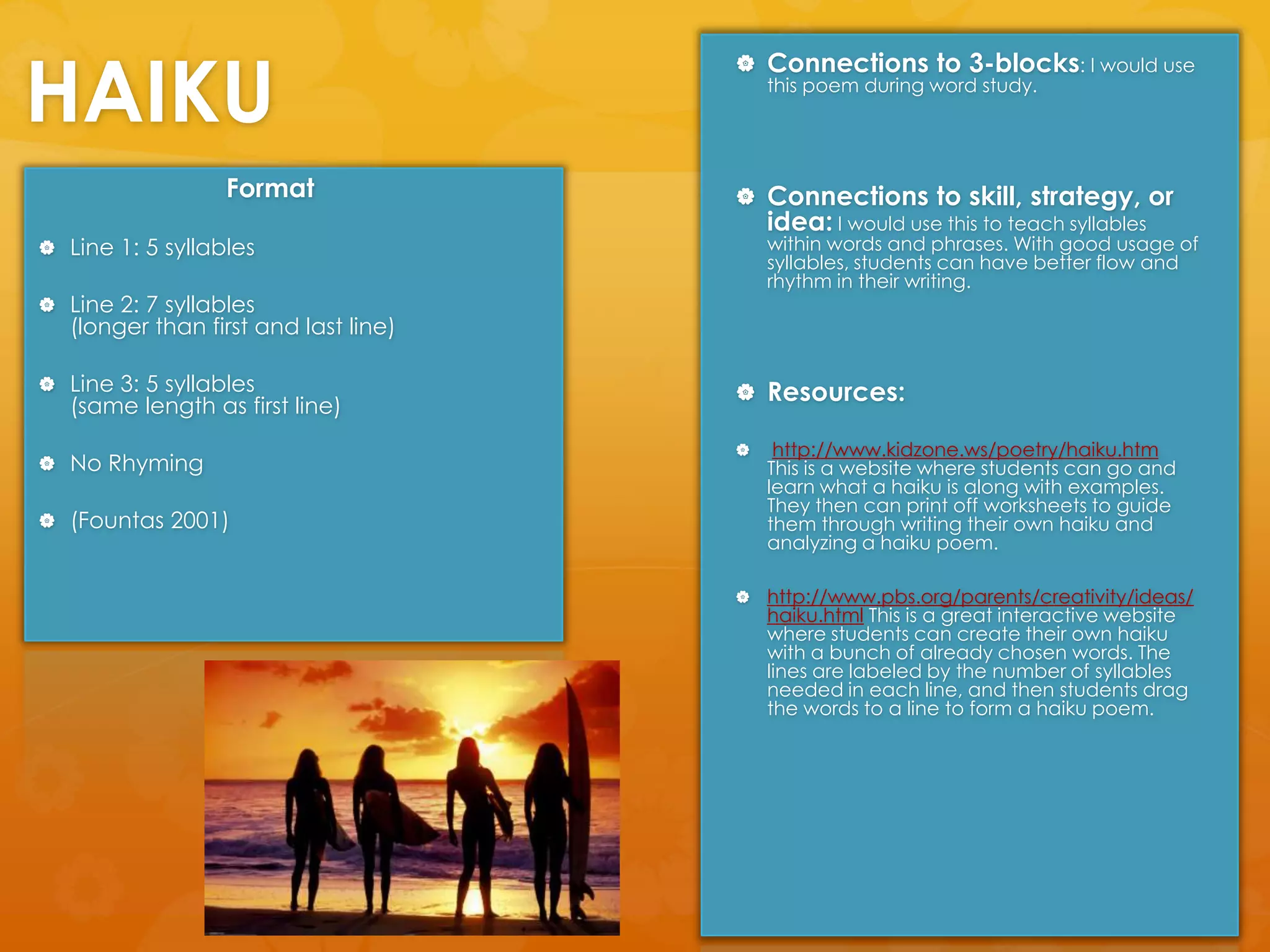 HAIKU

Format

Line 1: 5 syllables

Line 2: 7 syllables
(longer than first and last line)

Line 3: 5 syllables
(same length as first line)

No Rhyming

(Fountas 2001)

Connections to 3-blocks: I would use this poem during word study.

Connections to skill, strategy, or idea: I would use this to teach syllables within words and phrases. With good usage of syllables, students can have better flow and rhythm in their writing.

Resources:

http://www.kidzone.ws/poetry/haiku.htm This is a website where students can go and learn what a haiku is along with examples. They then can print off worksheets to guide them through writing their own haiku and analyzing a haiku poem.

http://www.pbs.org/parents/creativity/ideas/haiku.html This is a great interactive website where students can create their own haiku with a bunch of already chosen words. The lines are labeled by the number of syllables needed in each line, and then students drag the words to a line to form a haiku poem.